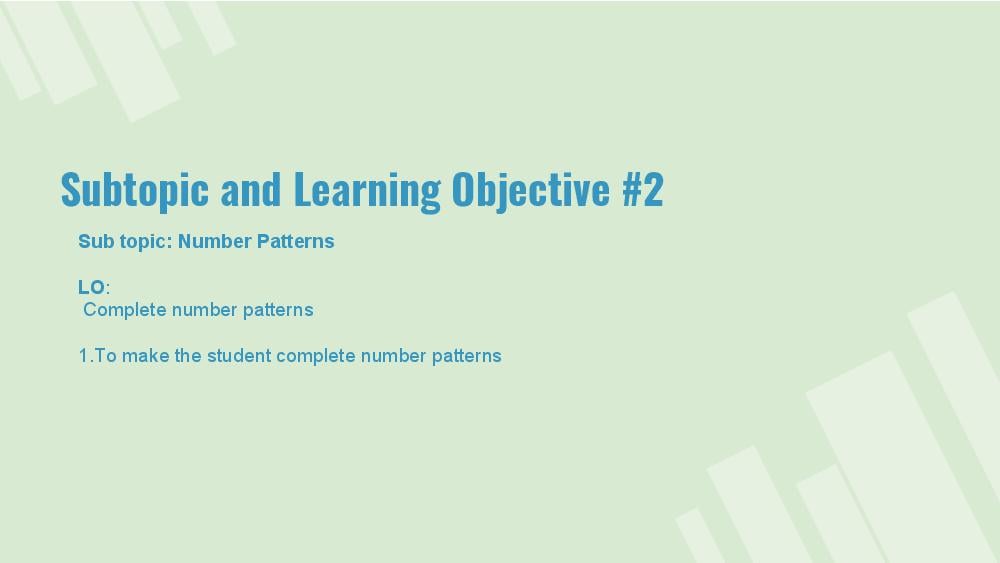 Subtopic and Learning Objective #2

Sub topic: Number Patterns

LO:
Complete number patterns

1.To make the student complete number patterns